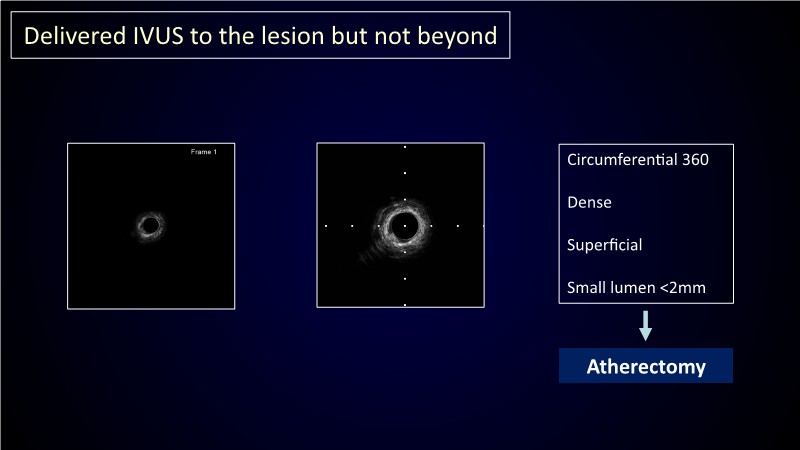 Delivered IVUS to the lesion but not beyond

Frame 1

Circumferential 360

Dense

Superficial

Small lumen <2mm

Atherectomy